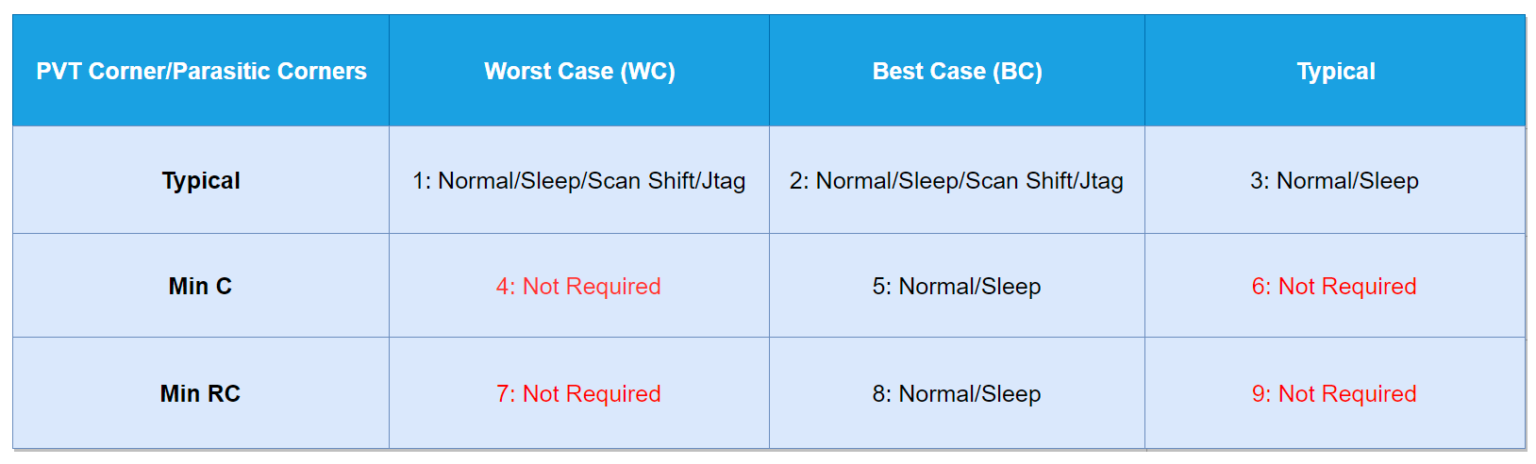 | PVT Corner/Parasitic Corners | Worst Case (WC) | Best Case (BC) | Typical |
|---|---|---|---|
| Typical | 1: Normal/Sleep/Scan Shift/Jtag | 2: Normal/Sleep/Scan Shift/Jtag | 3: Normal/Sleep |
| Min C | 4: Not Required | 5: Normal/Sleep | 6: Not Required |
| Min RC | 7: Not Required | 8: Normal/Sleep | 9: Not Required |